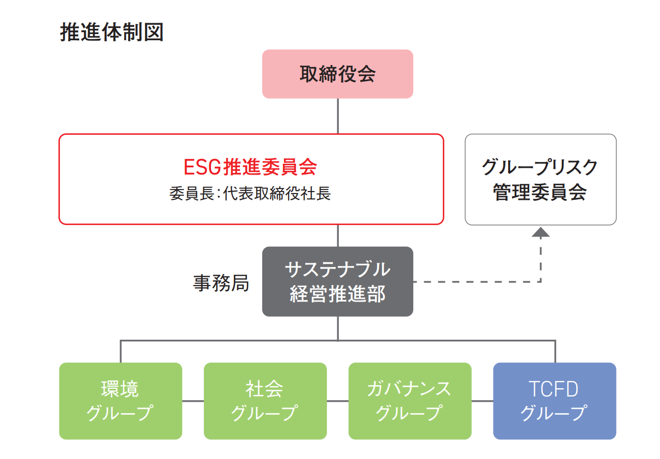 推進体制図

取締役会

ESG推進委員会
委員長：代表取締役社長

グループリスク管理委員会

事務局

サステナブル経営推進部

環境グループ

社会グループ

ガバナンスグループ

TCFDグループ